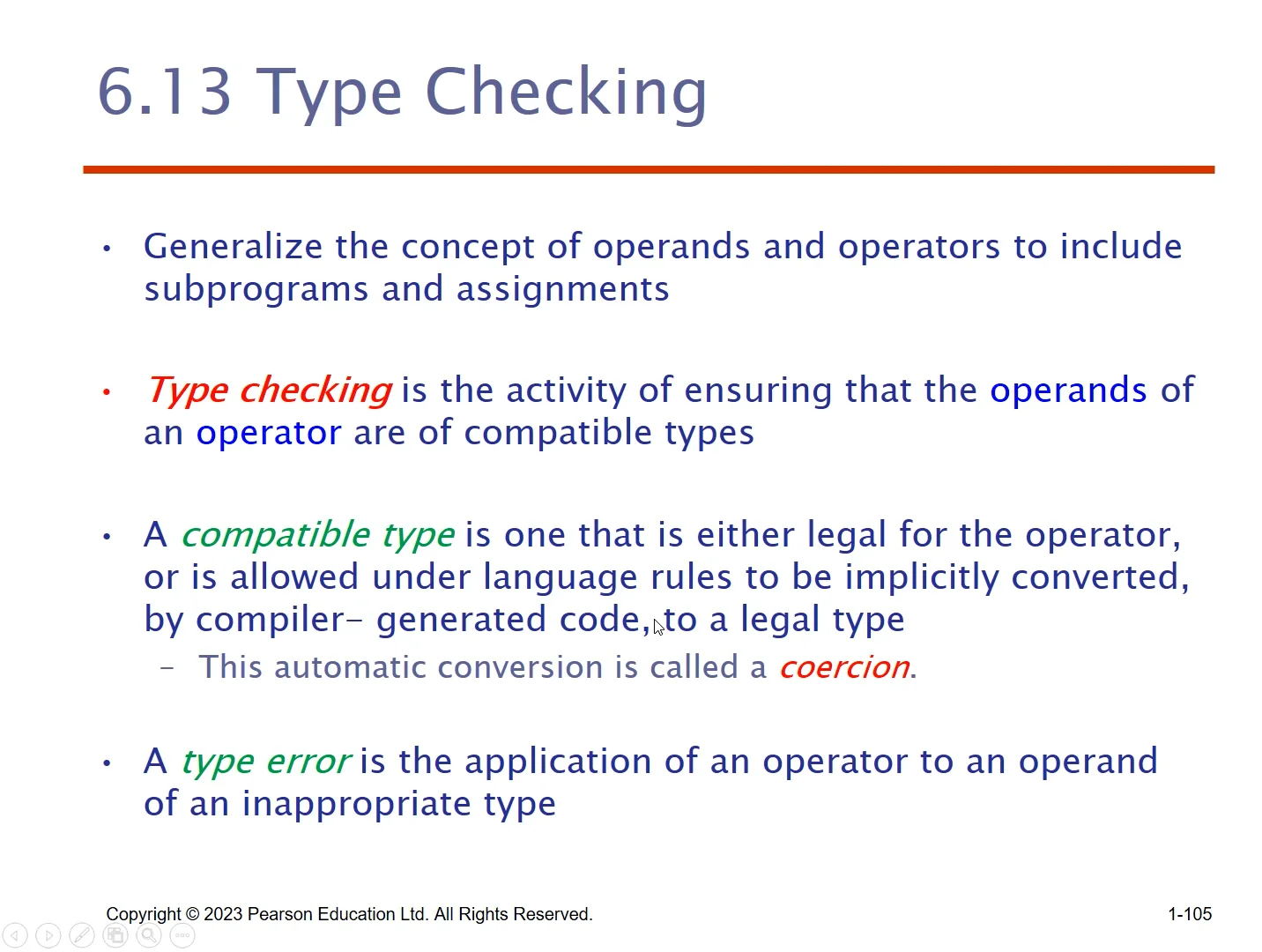 6.13 Type Checking

• Generalize the concept of operands and operators to include subprograms and assignments

• Type checking is the activity of ensuring that the operands of an operator are of compatible types

• A compatible type is one that is either legal for the operator, or is allowed under language rules to be implicitly converted, by compiler- generated code, to a legal type

– This automatic conversion is called a coercion.

• A type error is the application of an operator to an operand of an inappropriate type

Copyright © 2023 Pearson Education Ltd. All Rights Reserved.

1-105